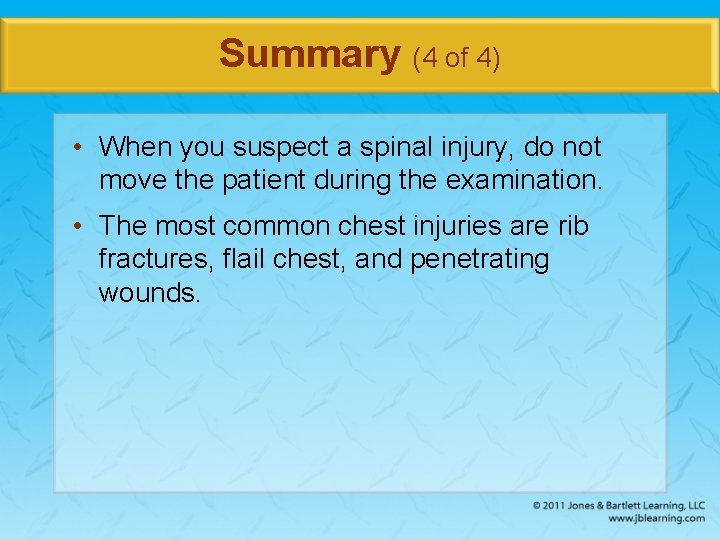 Summary (4 of 4)

• When you suspect a spinal injury, do not move the patient during the examination.

• The most common chest injuries are rib fractures, flail chest, and penetrating wounds.

© 2011 Jones & Bartlett Learning, LLC
www.jblearning.com